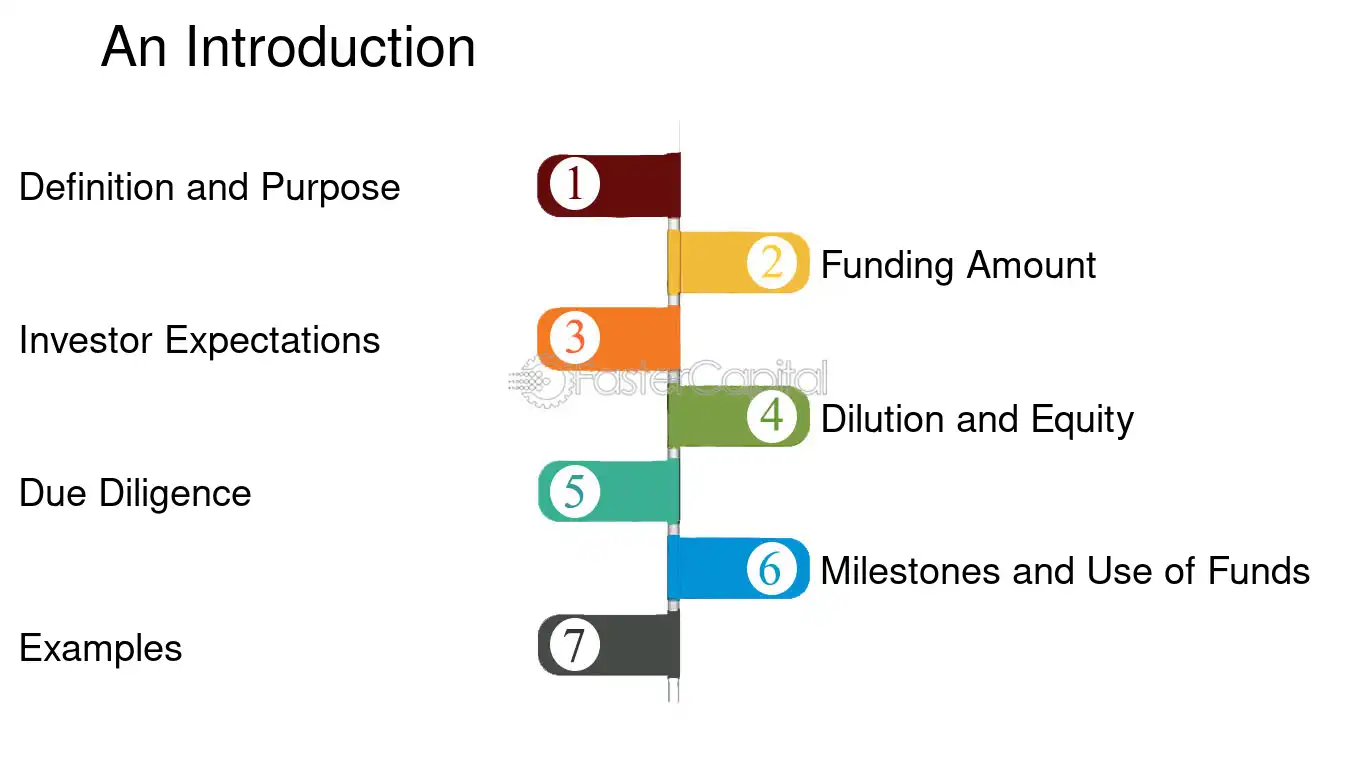 An Introduction

Definition and Purpose
1

2
Funding Amount

Investor Expectations
3

4
Dilution and Equity

Due Diligence
5

6
Milestones and Use of Funds

Examples
7

FasterCapital